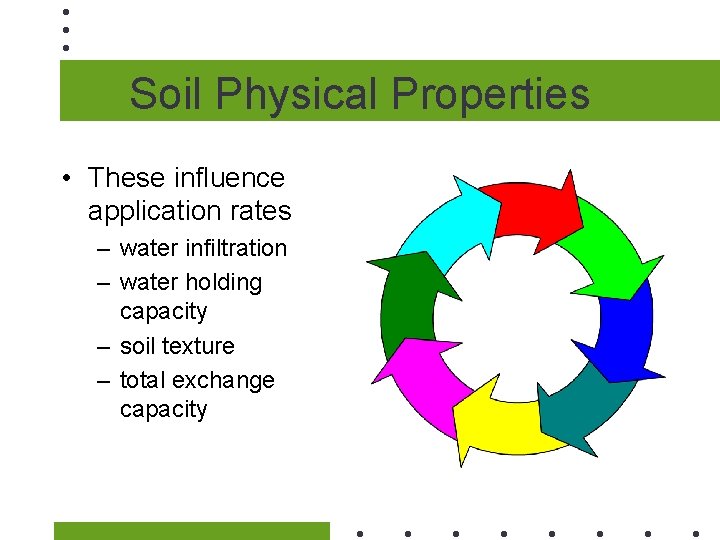 Soil Physical Properties

• These influence application rates
– water infiltration
– water holding capacity
– soil texture
– total exchange capacity